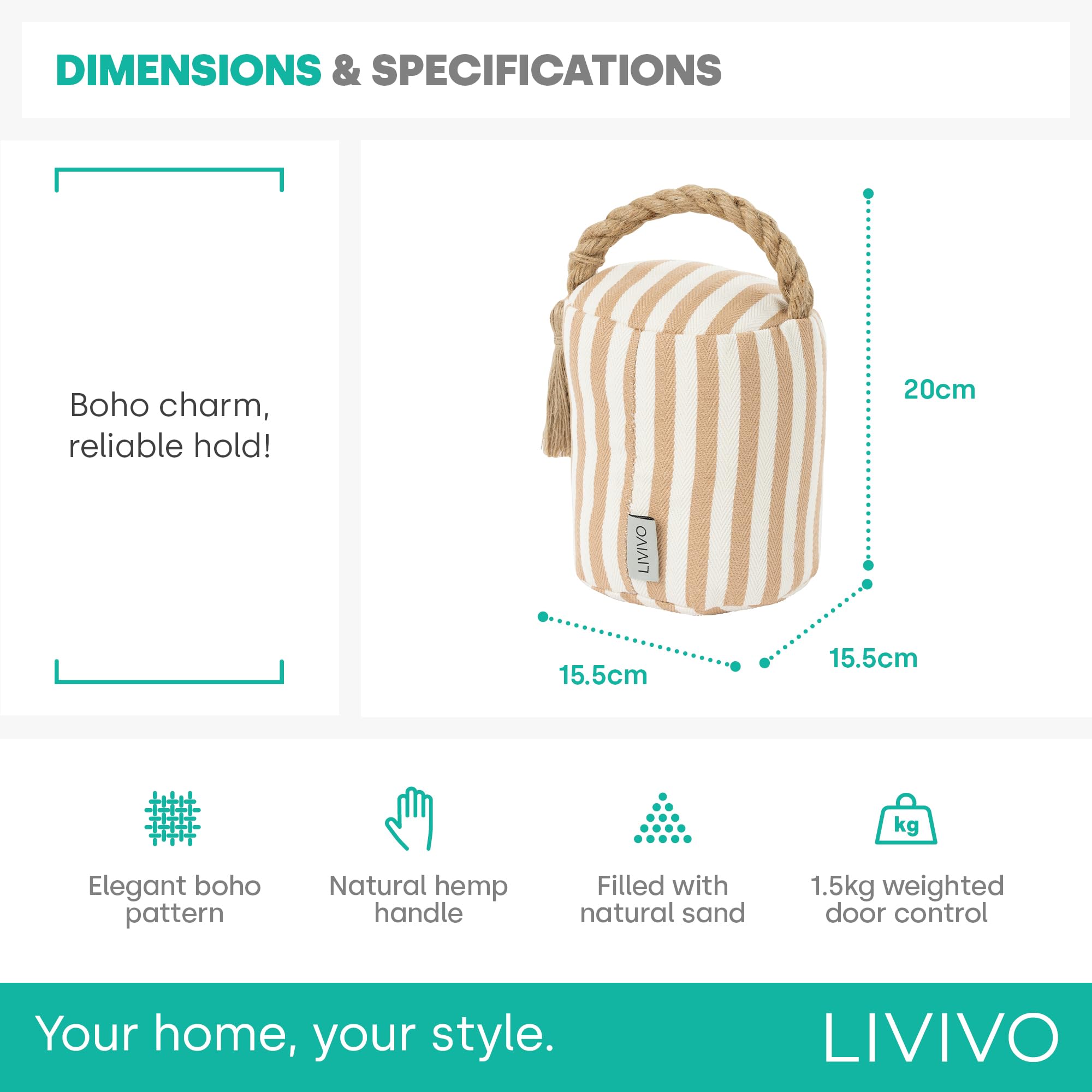 DIMENSIONS & SPECIFICATIONS

Boho charm, reliable hold!

LIVIVO

20cm

15.5cm

15.5cm

Elegant boho pattern

Natural hemp handle

Filled with natural sand

kg

1.5kg weighted door control

Your home, your style.

LIVIVO